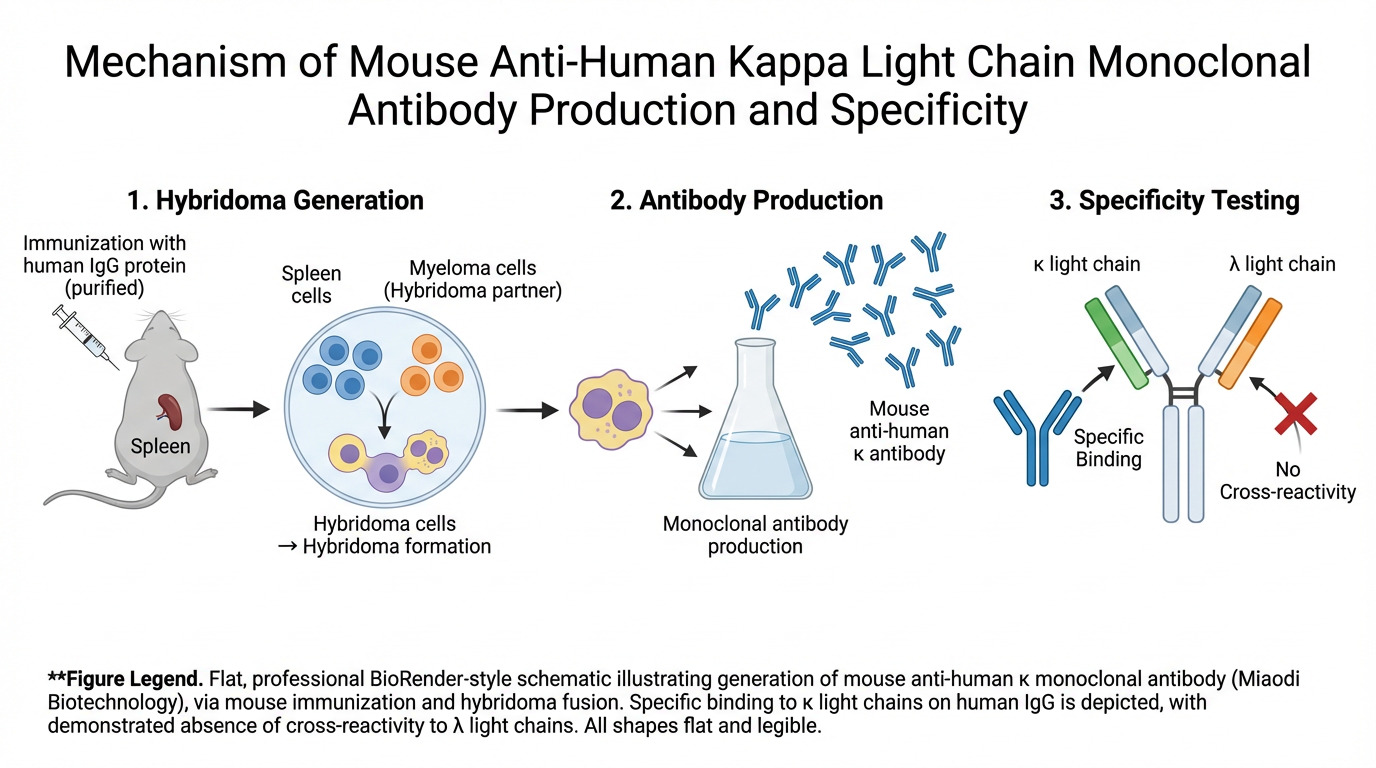 Mechanism of Mouse Anti-Human Kappa Light Chain Monoclonal Antibody Production and Specificity

1. Hybridoma Generation

Immunization with human IgG protein (purified)

Spleen

Spleen cells

Myeloma cells (Hybridoma partner)

Hybridoma cells → Hybridoma formation

2. Antibody Production

Mouse anti-human κ antibody

Monoclonal antibody production

3. Specificity Testing

κ light chain

λ light chain

Specific Binding

No Cross-reactivity

**Figure Legend. Flat, professional BioRender-style schematic illustrating generation of mouse anti-human κ monoclonal antibody (Miaodi Biotechnology), via mouse immunization and hybridoma fusion. Specific binding to κ light chains on human IgG is depicted, with demonstrated absence of cross-reactivity to λ light chains. All shapes flat and legible.